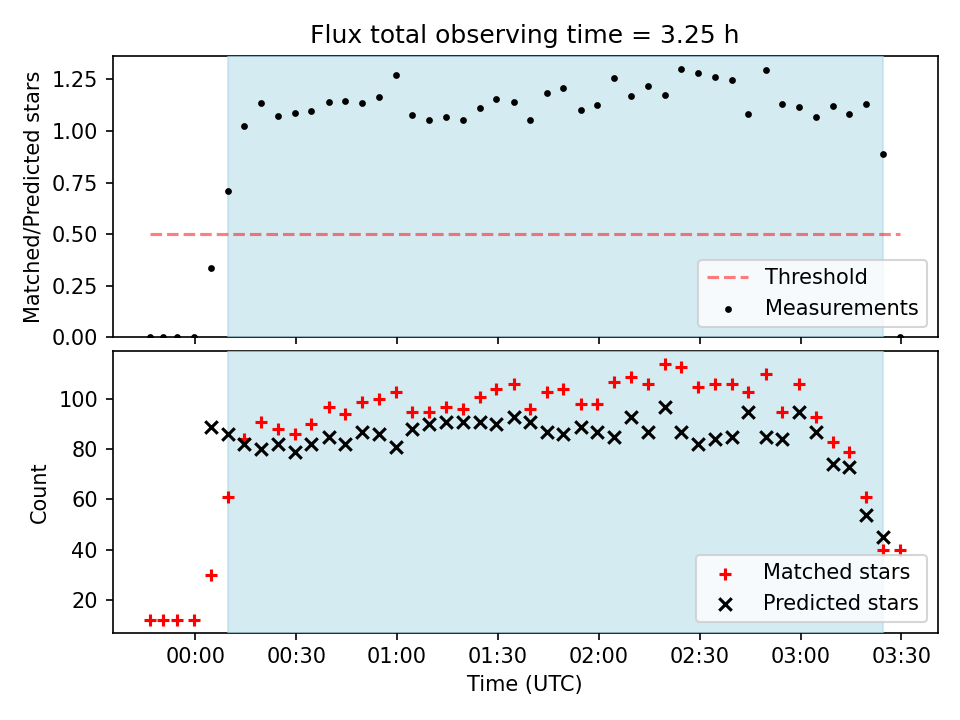 Flux total observing time = 3.25 h

Matched/Predicted stars

1.25
1.00
0.75
0.50
0.25
0.00

Threshold
Measurements

Count

100
80
60
40
20

Matched stars
Predicted stars

00:00 00:30 01:00 01:30 02:00 02:30 03:00 03:30

Time (UTC)